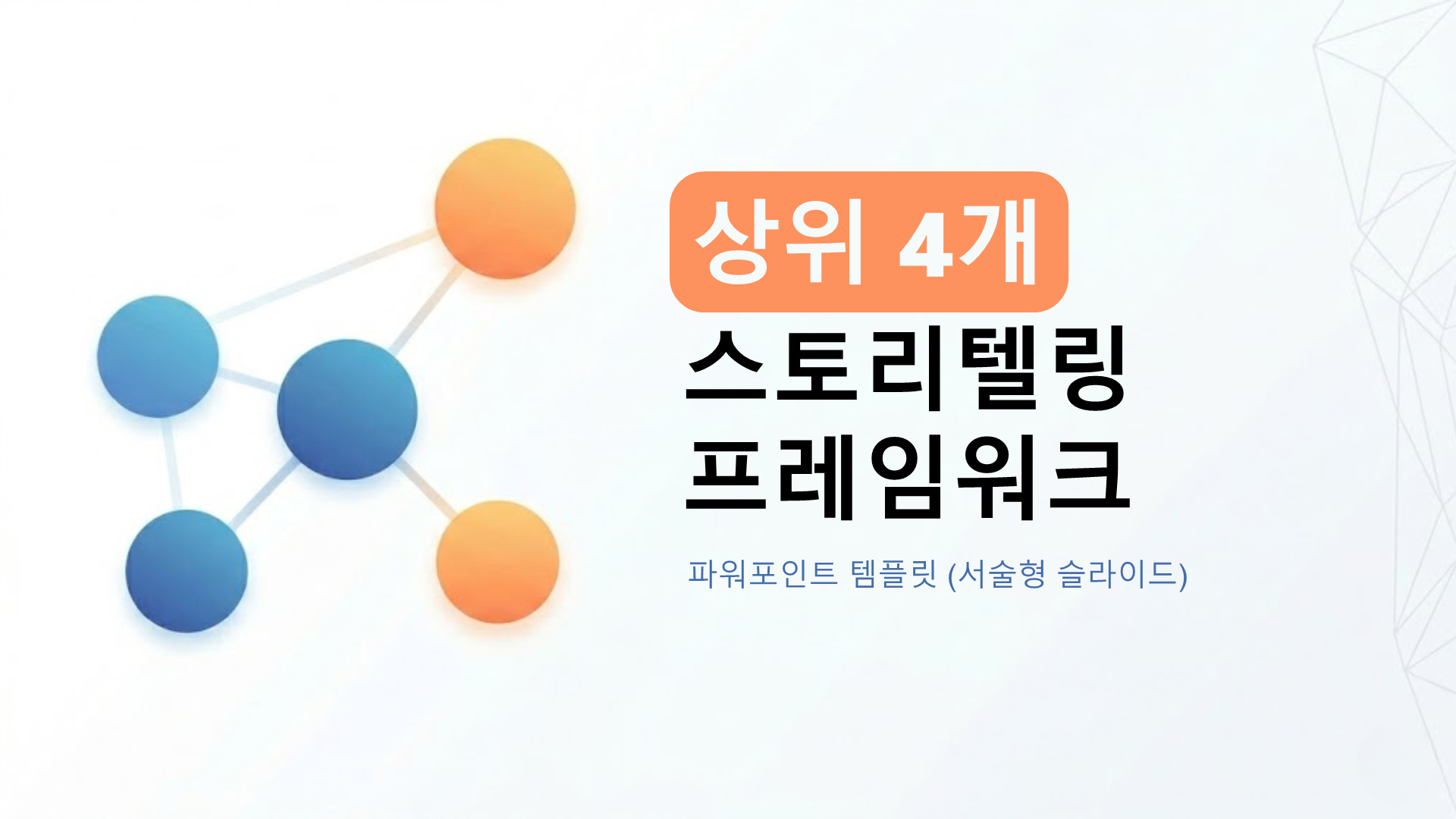 상위 4개

스토리텔링
프레임워크

파워포인트 템플릿 (서술형 슬라이드)